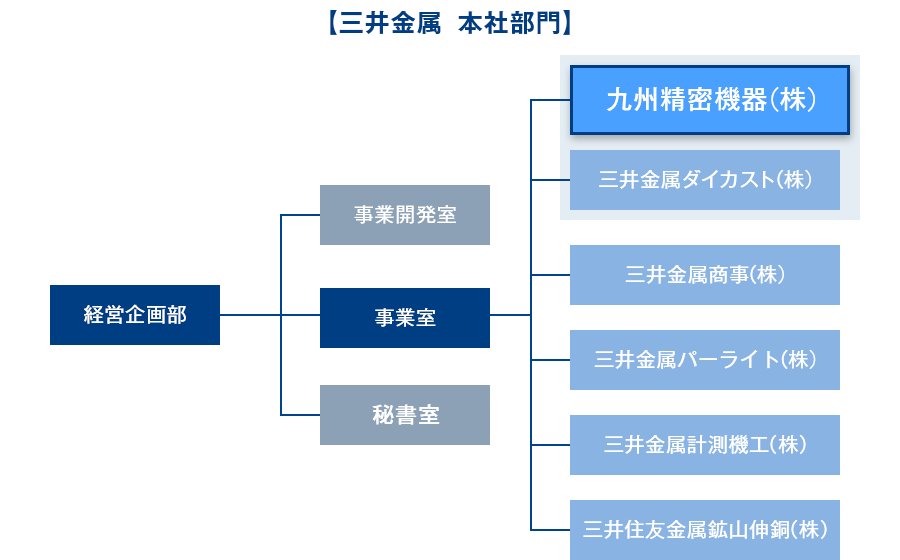 【三井金属　本社部門】

経営企画部

事業開発室

事業室

秘書室

九州精密機器(株)

三井金属ダイカスト(株)

三井金属商事(株)

三井金属パーライト(株)

三井金属計測機工(株)

三井住友金属鉱山伸銅(株)